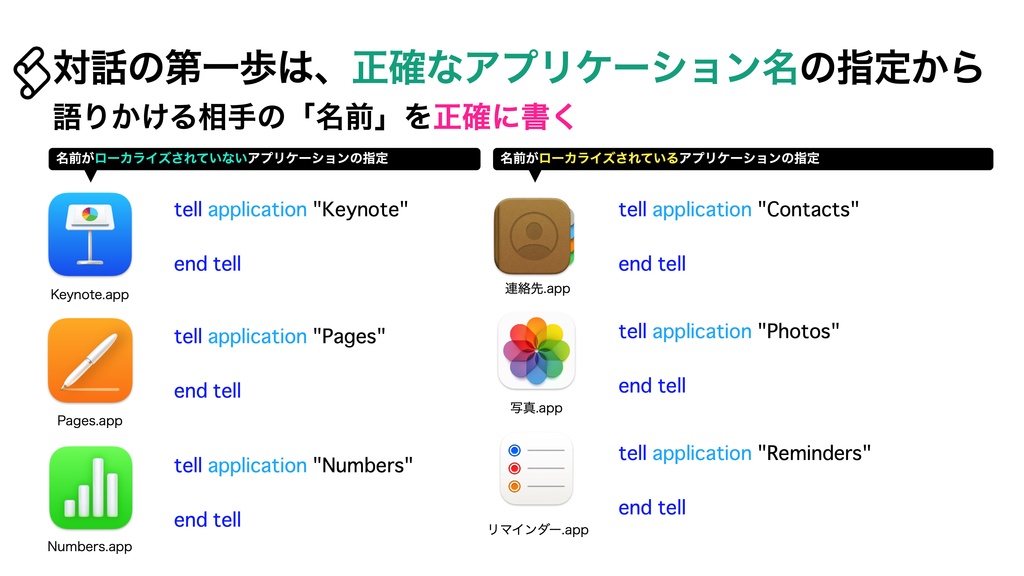 対話の第一歩は、正確なアプリケーション名の指定から

語りかける相手の「名前」を正確に書く

名前がローカライズされていないアプリケーションの指定

tell application "Keynote"

end tell

Keynote.app

tell application "Pages"

end tell

Pages.app

tell application "Numbers"

end tell

Numbers.app

名前がローカライズされているアプリケーションの指定

tell application "Contacts"

end tell

連絡先.app

tell application "Photos"

end tell

写真.app

tell application "Reminders"

end tell

リマインダー.app